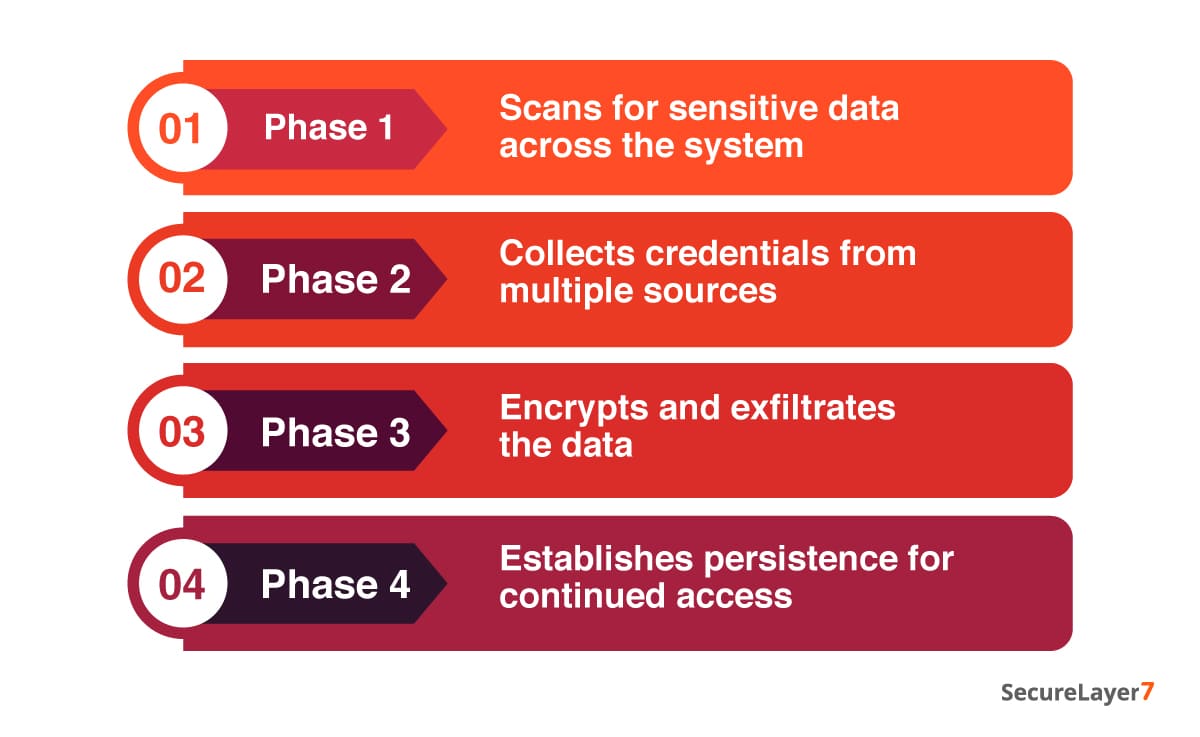 01 Phase 1 Scans for sensitive data across the system

02 Phase 2 Collects credentials from multiple sources

03 Phase 3 Encrypts and exfiltrates the data

04 Phase 4 Establishes persistence for continued access

SecureLayer7